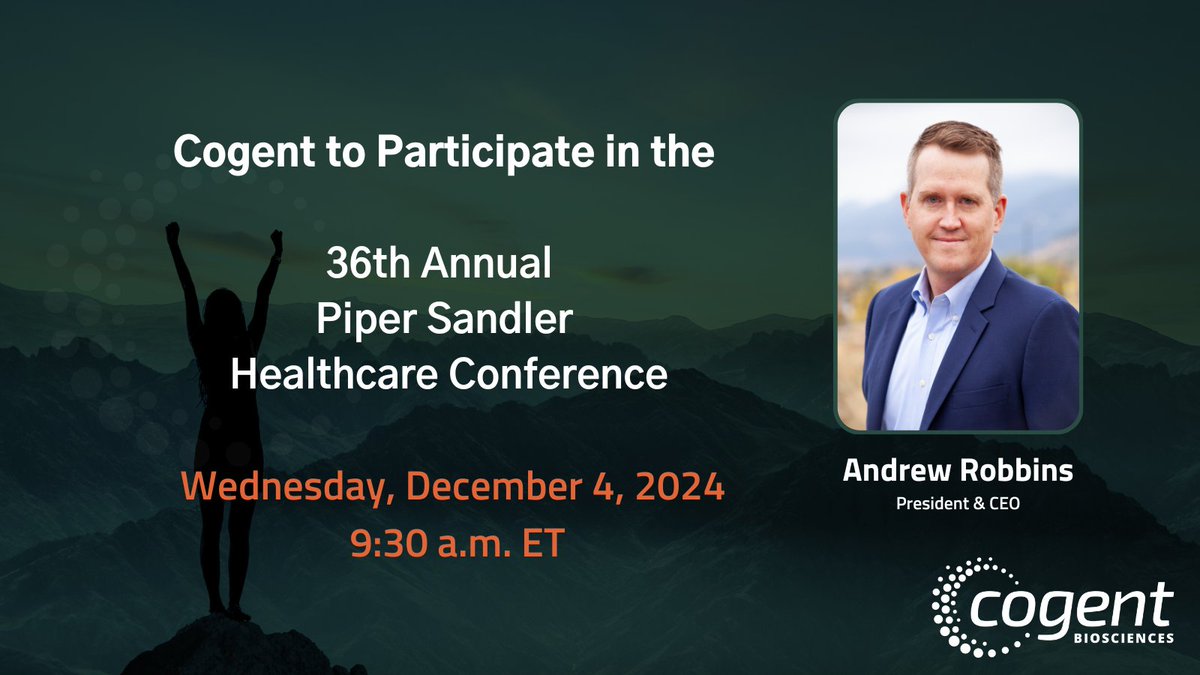 Cogent to Participate in the

36th Annual
Piper Sandler
Healthcare Conference

Wednesday, December 4, 2024
9:30 a.m. ET

Andrew Robbins
President & CEO

cogent
BIOSCIENCES